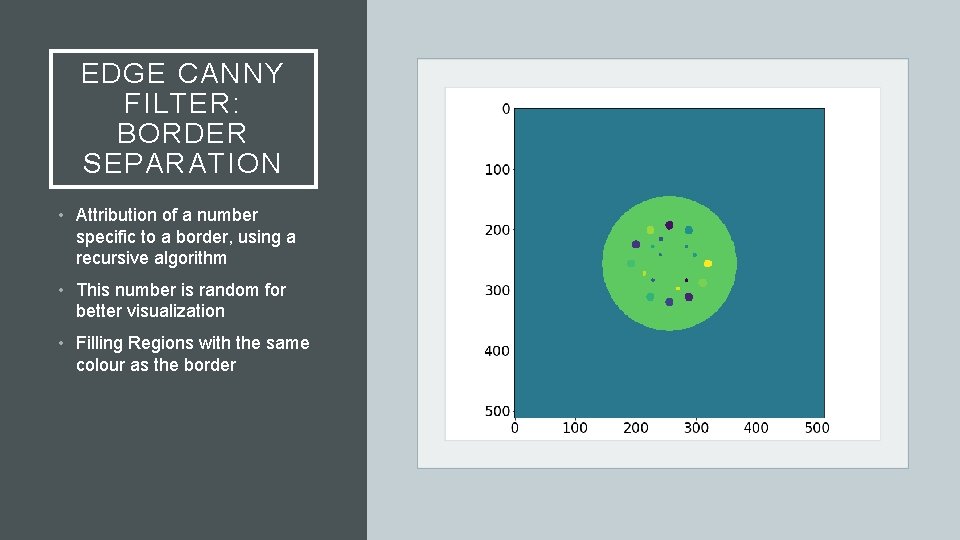 EDGE CANNY FILTER: BORDER SEPARATION

• Attribution of a number specific to a border, using a recursive algorithm

• This number is random for better visualization

• Filling Regions with the same colour as the border

0
100
200
300
400
500

0 100 200 300 400 500